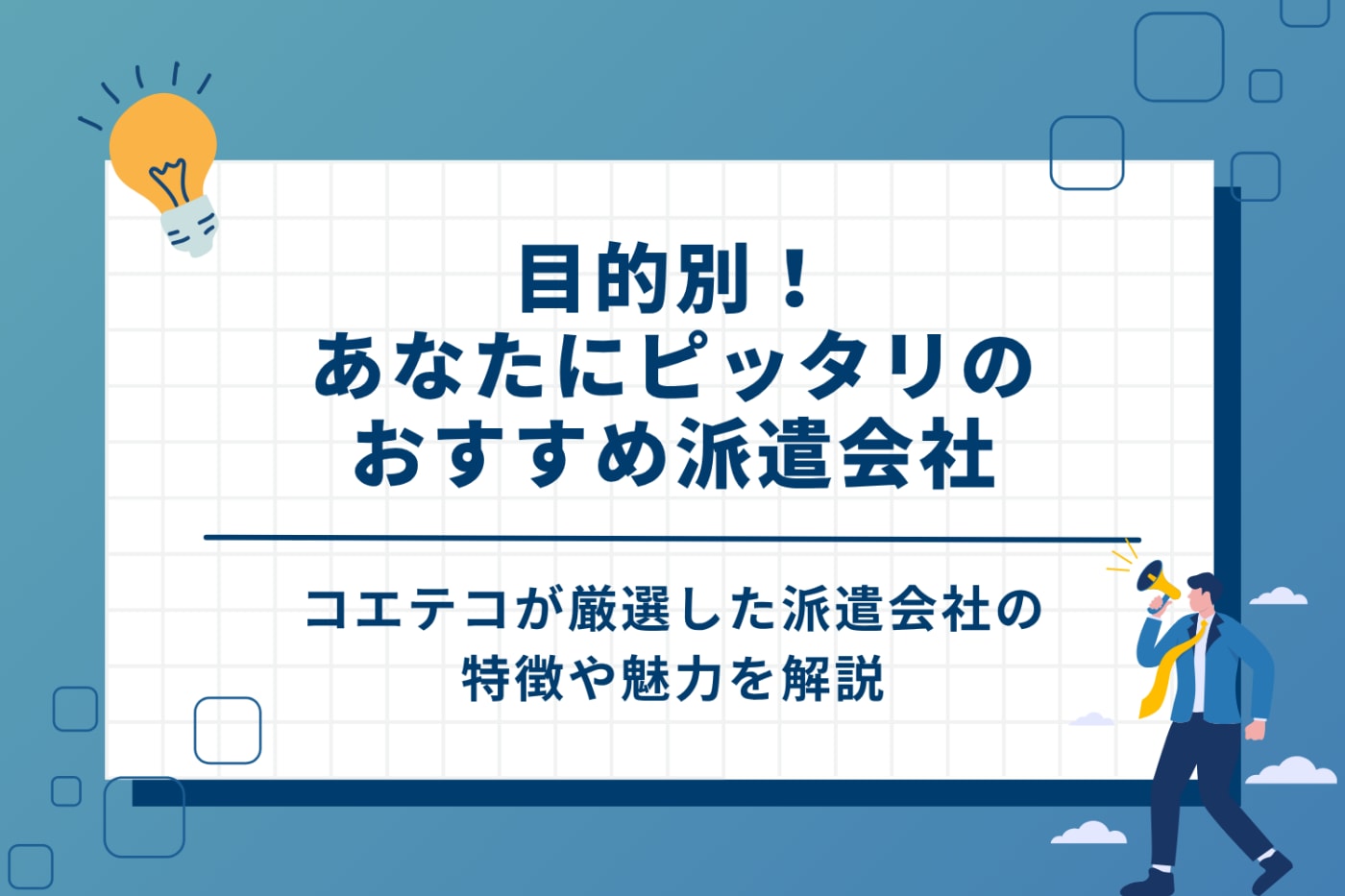 目的別！
あなたにピッタリの
おすすめ派遣会社

コエテコが厳選した派遣会社の
特徴や魅力を解説